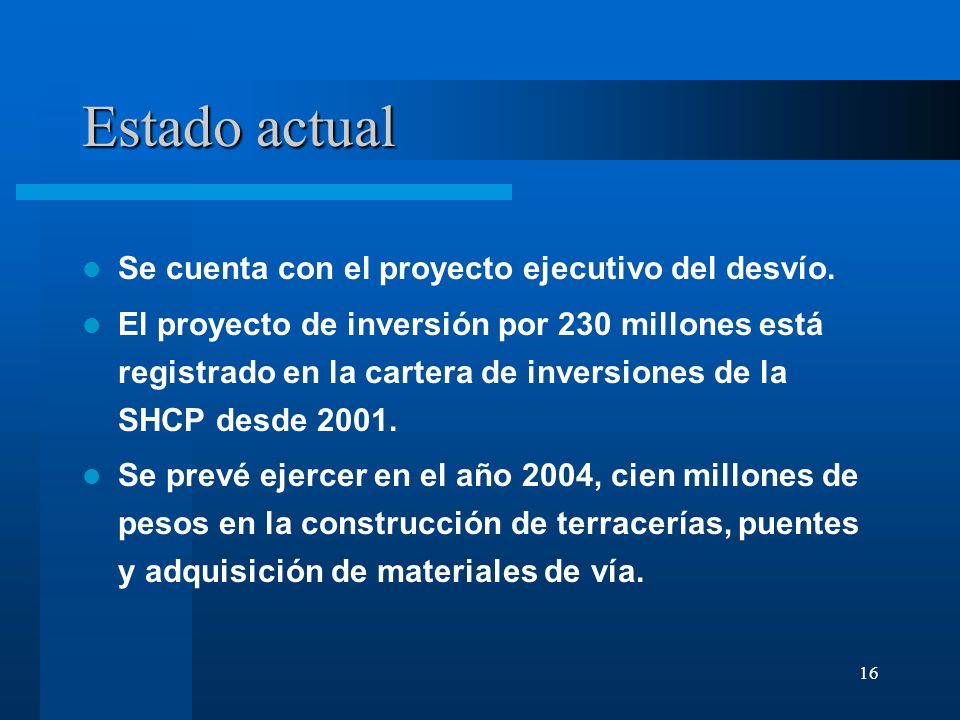 Estado actual

- Se cuenta con el proyecto ejecutivo del desvío.
- El proyecto de inversión por 230 millones está registrado en la cartera de inversiones de la SHCP desde 2001.
- Se prevé ejercer en el año 2004, cien millones de pesos en la construcción de terracerías, puentes y adquisición de materiales de vía.

16